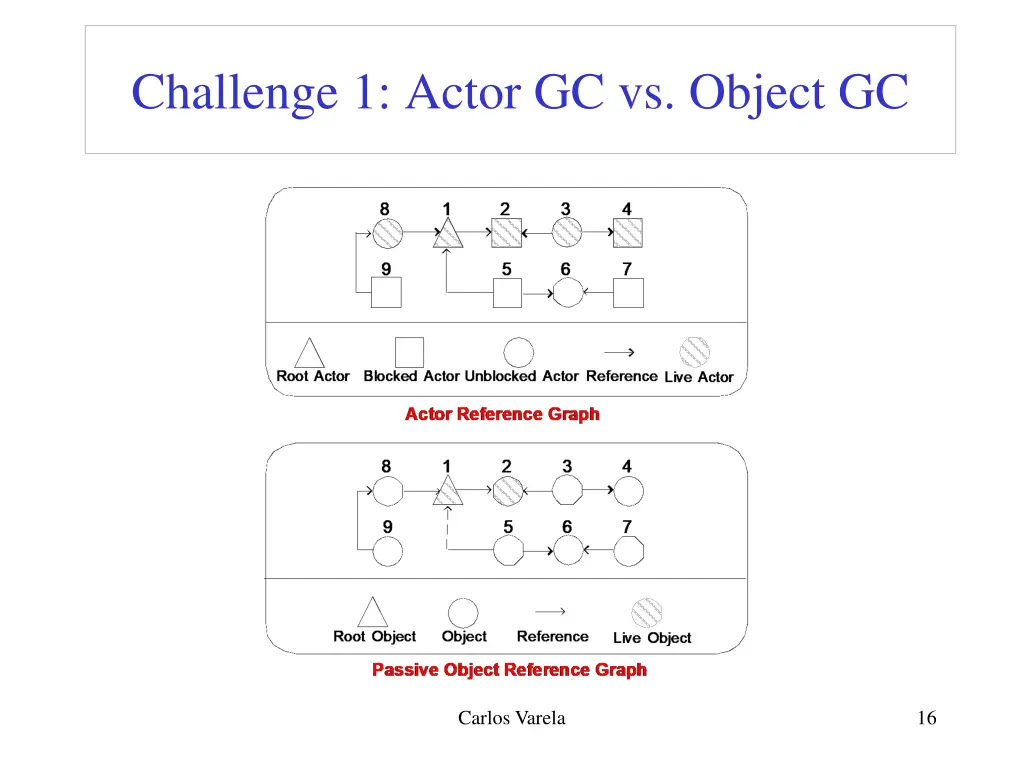 Challenge 1: Actor GC vs. Object GC

8 1 2 3 4

9 5 6 7

Root Actor Blocked Actor Unblocked Actor Reference Live Actor

Actor Reference Graph

8 1 2 3 4

9 5 6 7

Root Object Object Reference Live Object

Passive Object Reference Graph

Carlos Varela

16